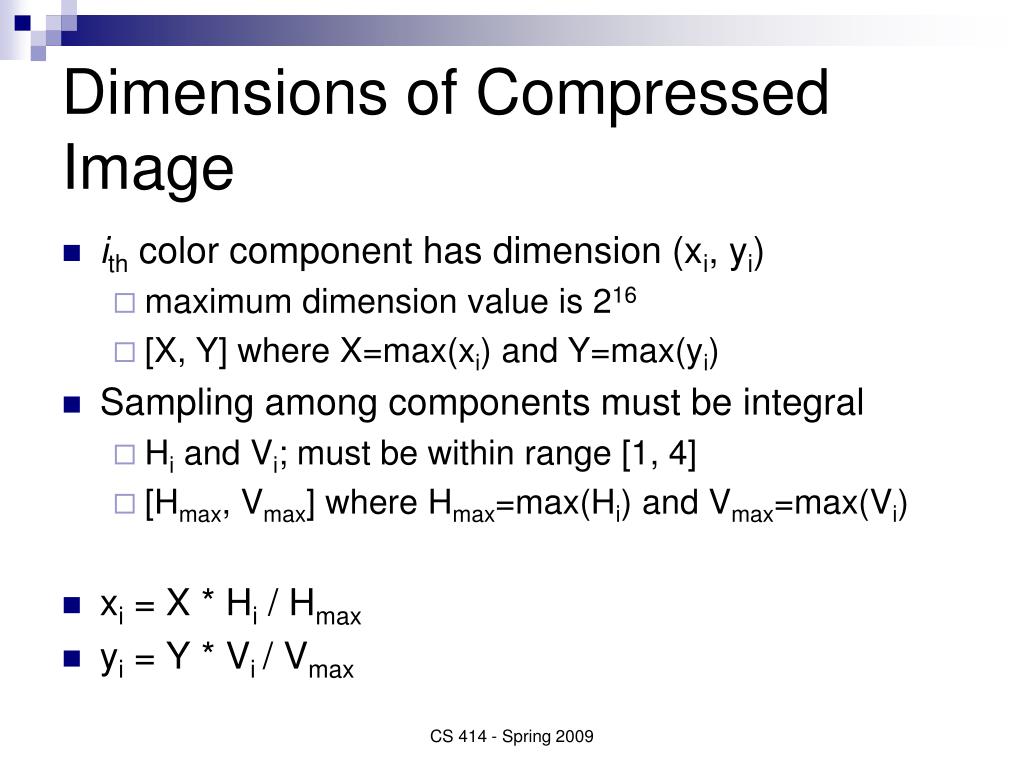 Dimensions of Compressed Image

- $i_{th}$ color component has dimension ($x_i$, $y_i$)
  - maximum dimension value is $2^{16}$
  - [X, Y] where X=max($x_i$) and Y=max($y_i$)
- Sampling among components must be integral
  - $H_i$ and $V_i$; must be within range [1, 4]
  - [$H_{max}$, $V_{max}$] where $H_{max}$=max($H_i$) and $V_{max}$=max($V_i$)

- $x_i = X * H_i / H_{max}$
- $y_i = Y * V_i / V_{max}$

CS 414 - Spring 2009